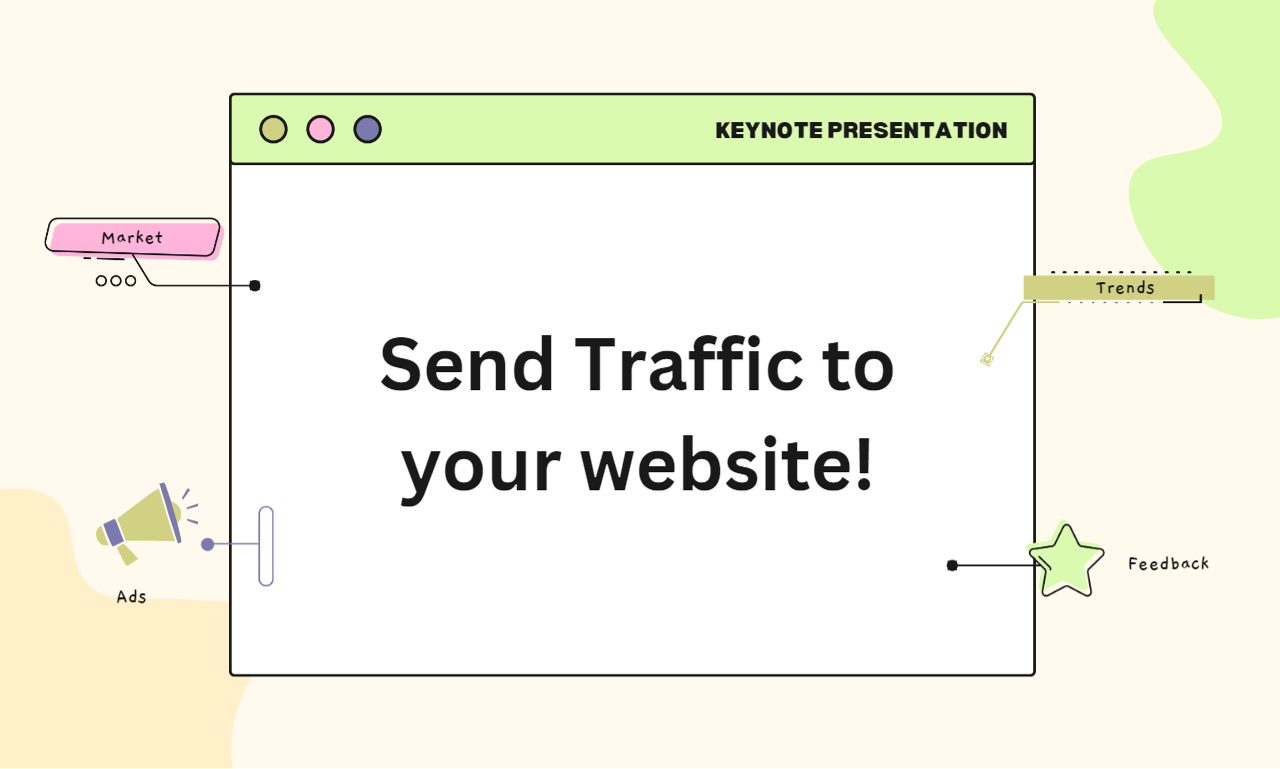 KEYNOTE PRESENTATION

Market

Trends

Send Traffic to your website!

Ads

Feedback